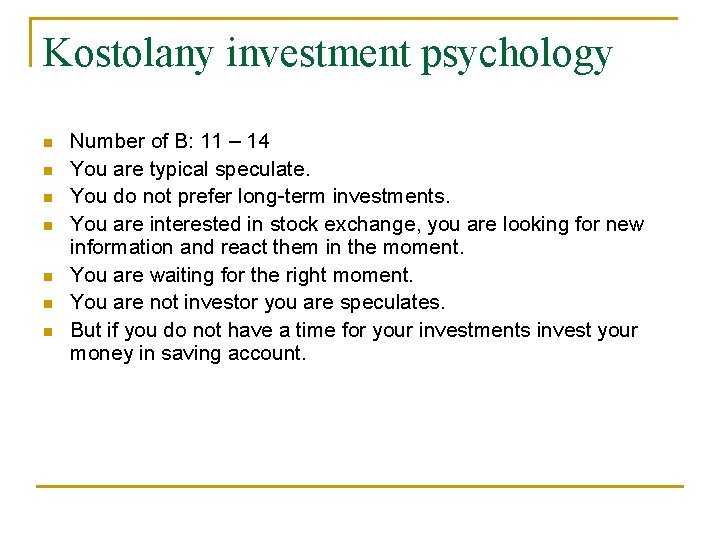 Kostolany investment psychology

- Number of B: 11 – 14
- You are typical speculate.
- You do not prefer long-term investments.
- You are interested in stock exchange, you are looking for new information and react them in the moment.
- You are waiting for the right moment.
- You are not investor you are speculates.
- But if you do not have a time for your investments invest your money in saving account.